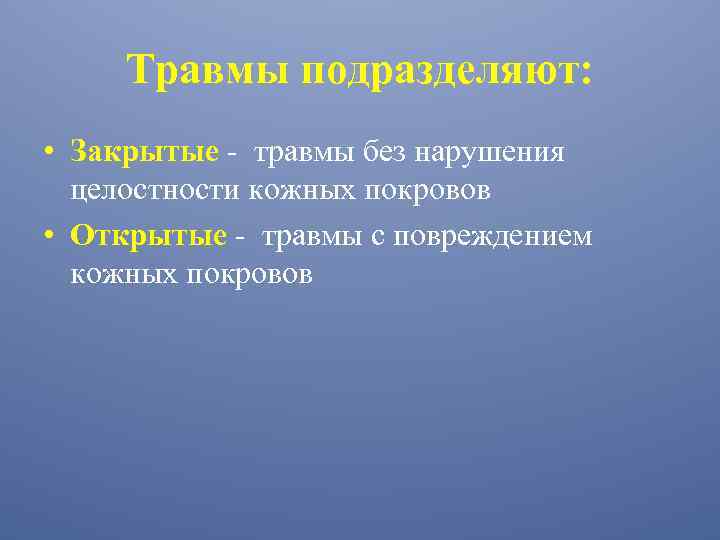 Травмы подразделяют:

• Закрытые - травмы без нарушения целостности кожных покровов

• Открытые - травмы с повреждением кожных покровов